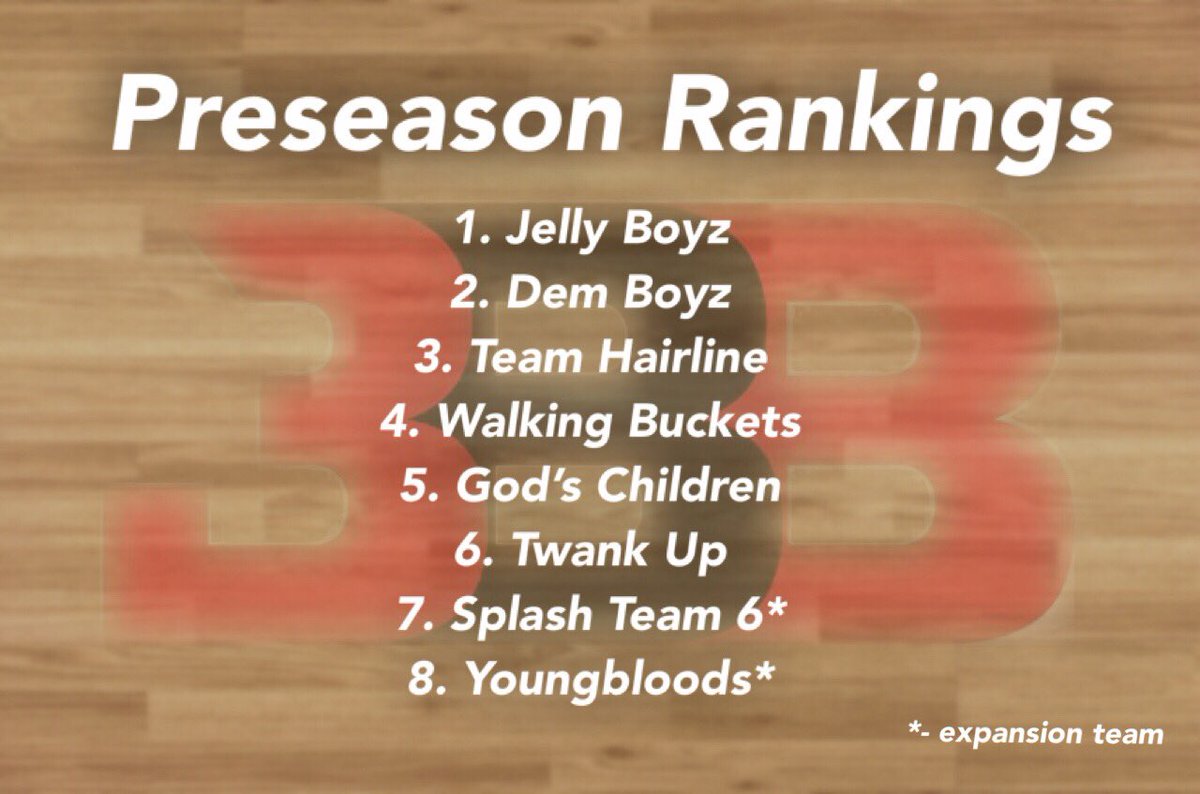 Preseason Rankings

1. Jelly Boyz
2. Dem Boyz
3. Team Hairline
4. Walking Buckets
5. God's Children
6. Twank Up
7. Splash Team 6*
8. Youngbloods*

*- expansion team